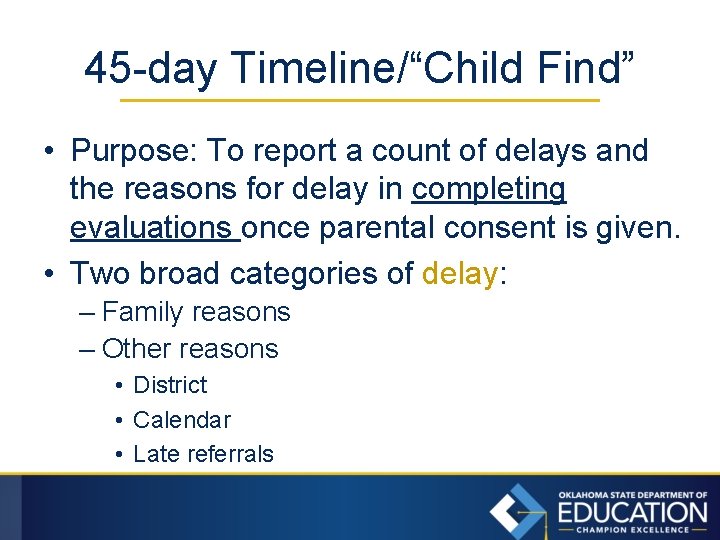 45-day Timeline/“Child Find”

• Purpose: To report a count of delays and the reasons for delay in completing evaluations once parental consent is given.

• Two broad categories of delay:
 – Family reasons
 – Other reasons
  • District
  • Calendar
  • Late referrals

OKLAHOMA STATE DEPARTMENT OF EDUCATION CHAMPION EXCELLENCE